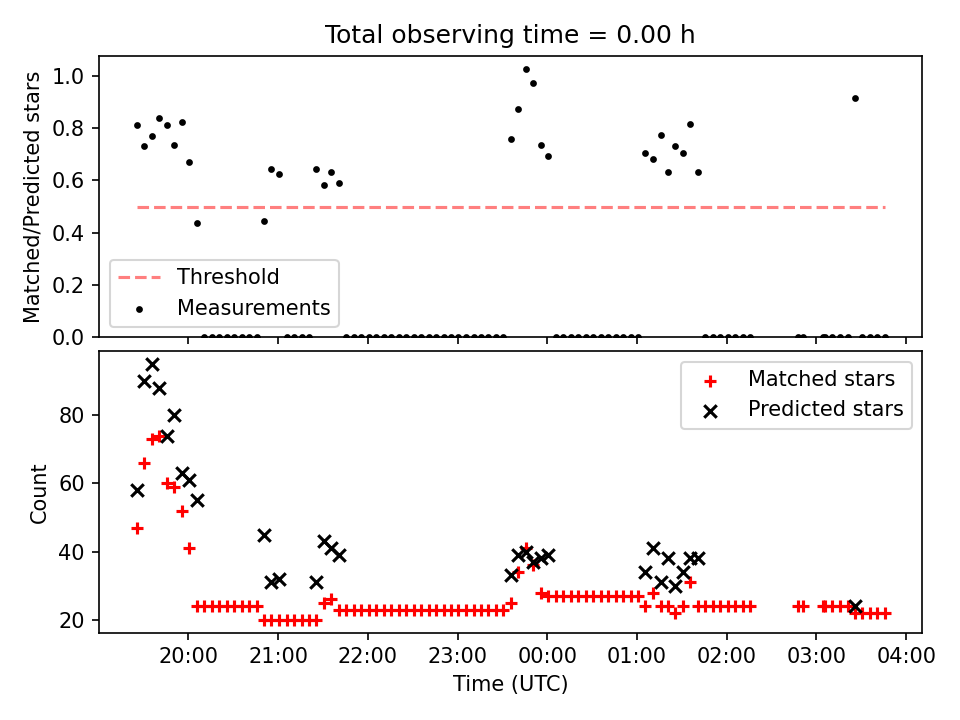 Total observing time = 0.00 h

Matched/Predicted stars

1.0
0.8
0.6
0.4
0.2
0.0

Threshold
Measurements

Count

80
60
40
20

Matched stars
Predicted stars

20:00
21:00
22:00
23:00
00:00
01:00
02:00
03:00
04:00

Time (UTC)